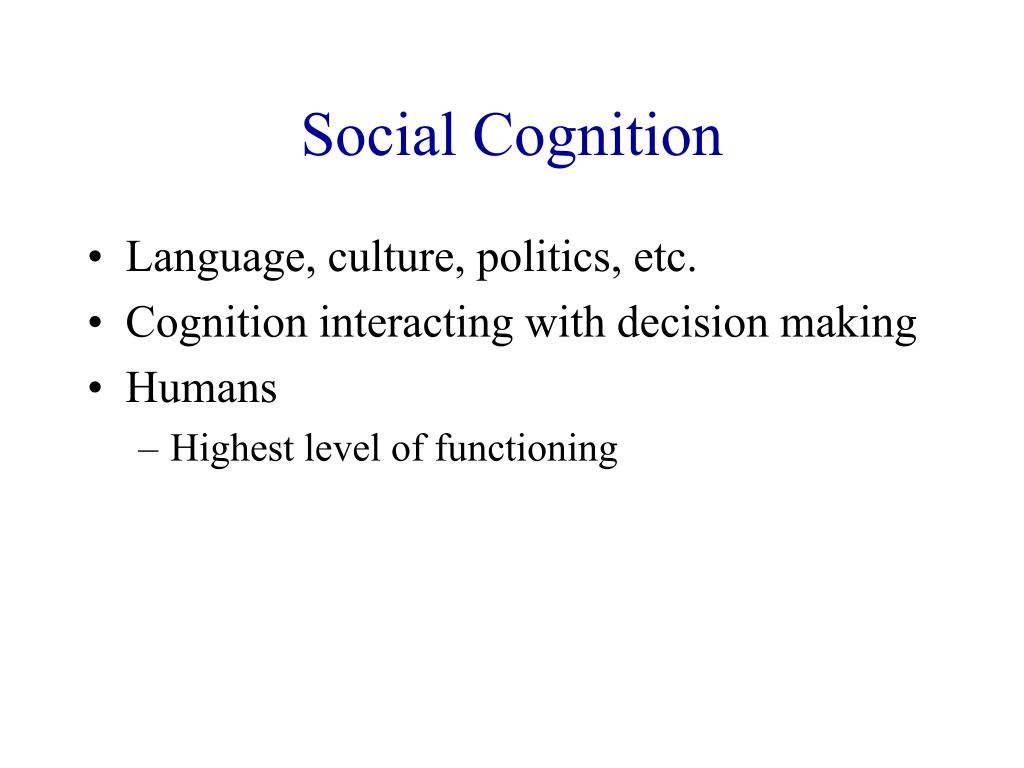 Social Cognition

• Language, culture, politics, etc.
• Cognition interacting with decision making
• Humans
– Highest level of functioning